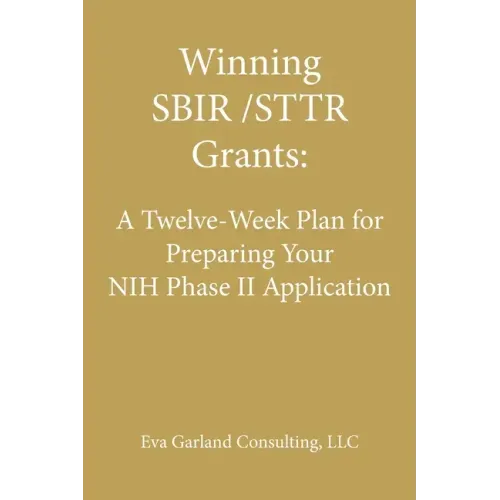 Winning
SBIR /STTR
Grants:

A Twelve-Week Plan for
Preparing Your
NIH Phase II Application

Eva Garland Consulting, LLC